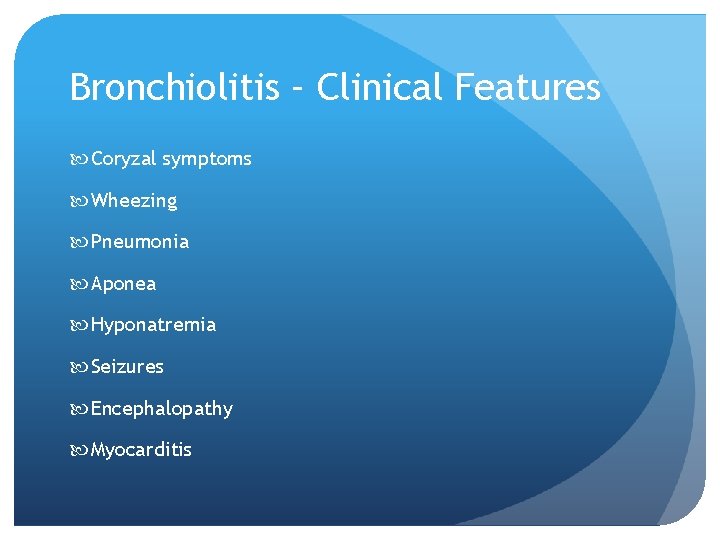 Bronchiolitis – Clinical Features

Coryzal symptoms

Wheezing

Pneumonia

Aponea

Hyponatremia

Seizures

Encephalopathy

Myocarditis